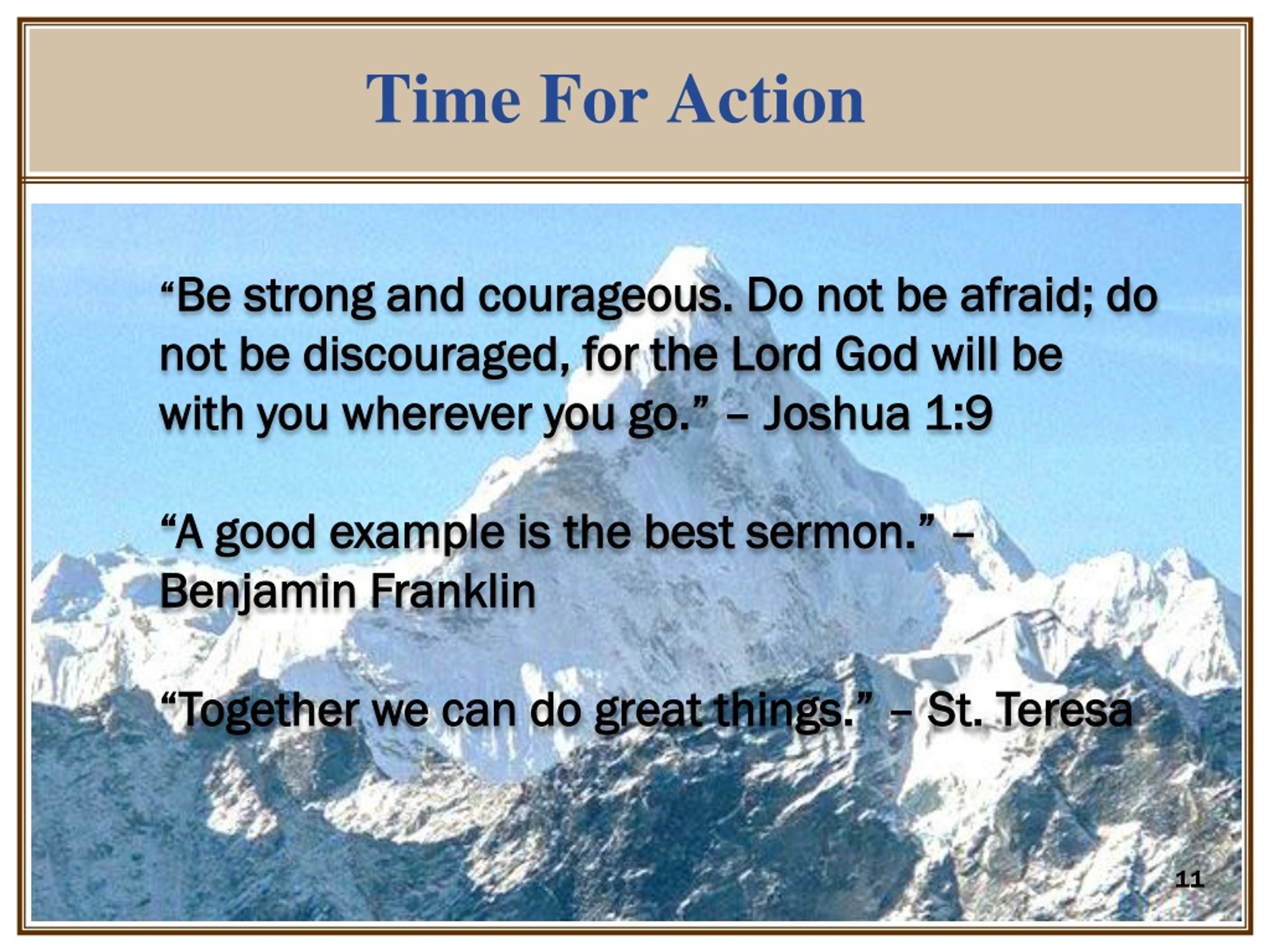 Time For Action

“Be strong and courageous. Do not be afraid; do not be discouraged, for the Lord God will be with you wherever you go.” – Joshua 1:9

“A good example is the best sermon.” – Benjamin Franklin

“Together we can do great things.” – St. Teresa

11